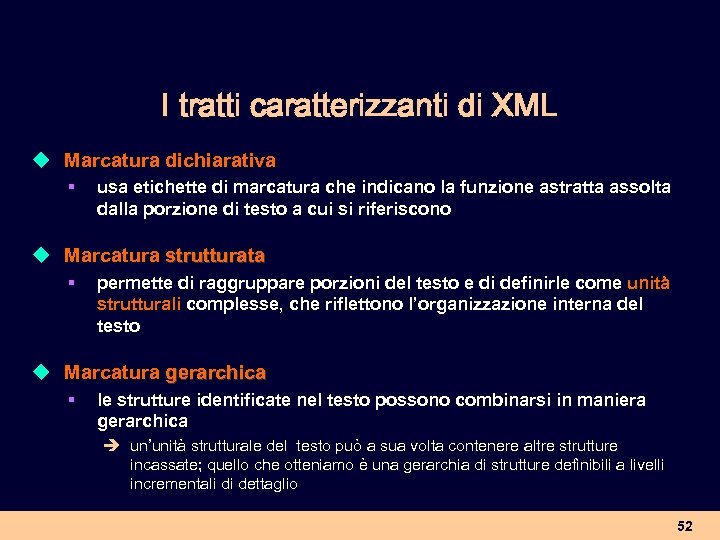 I tratti caratterizzanti di XML

Marcatura dichiarativa

usa etichette di marcatura che indicano la funzione astratta assolta dalla porzione di testo a cui si riferiscono

Marcatura strutturata

permette di raggruppare porzioni del testo e di definirle come unità strutturali complesse, che riflettono l'organizzazione interna del testo

Marcatura gerarchica

le strutture identificate nel testo possono combinarsi in maniera gerarchica

un'unità strutturale del testo può a sua volta contenere altre strutture incassate; quello che otteniamo è una gerarchia di strutture definibili a livelli incrementali di dettaglio

52